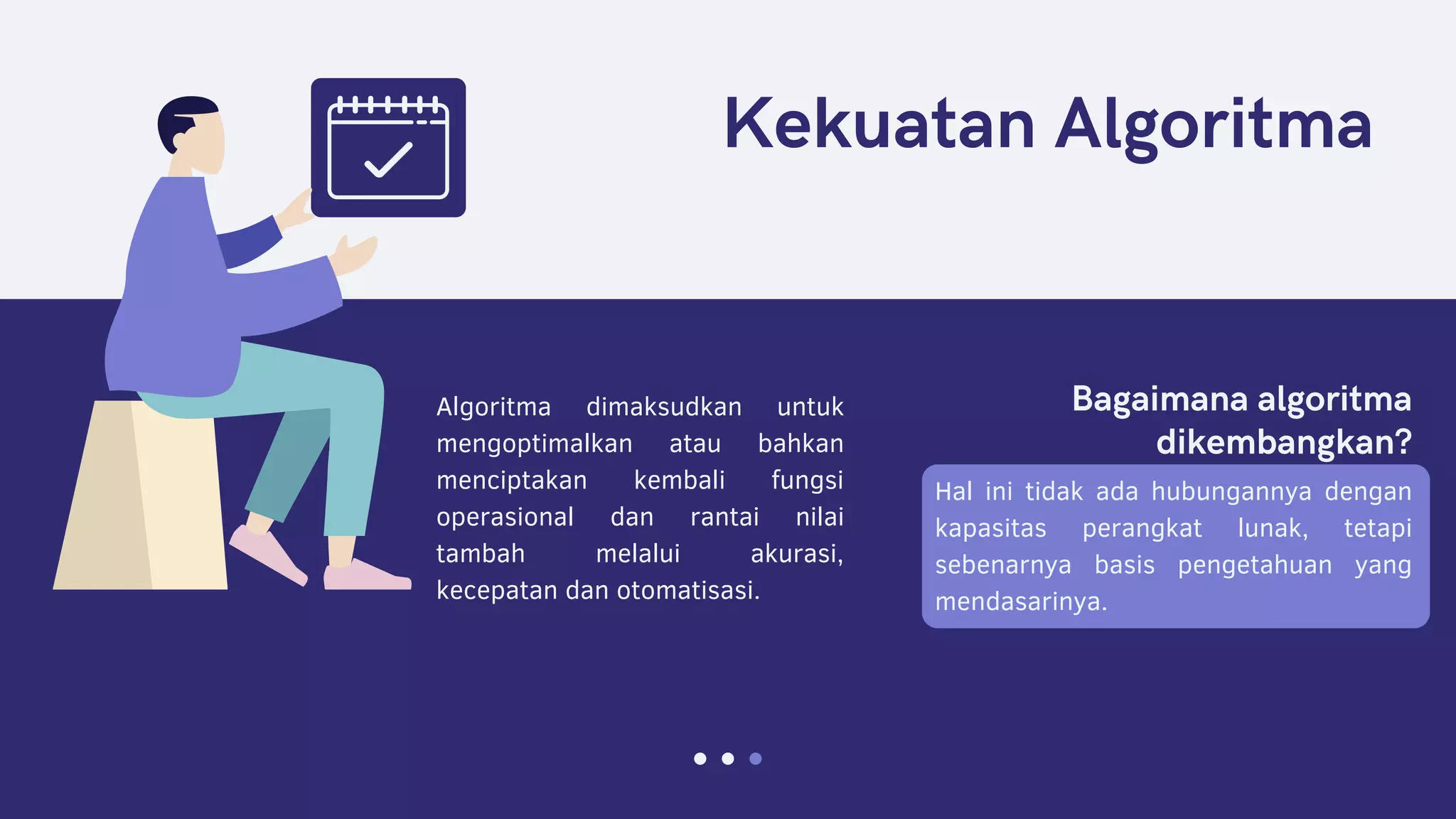 Kekuatan Algoritma

Algoritma dimaksudkan untuk mengoptimalkan atau bahkan menciptakan kembali fungsi operasional dan rantai nilai tambah melalui akurasi, kecepatan dan otomatisasi.

Bagaimana algoritma dikembangkan?

Hal ini tidak ada hubungannya dengan kapasitas perangkat lunak, tetapi sebenarnya basis pengetahuan yang mendasarinya.